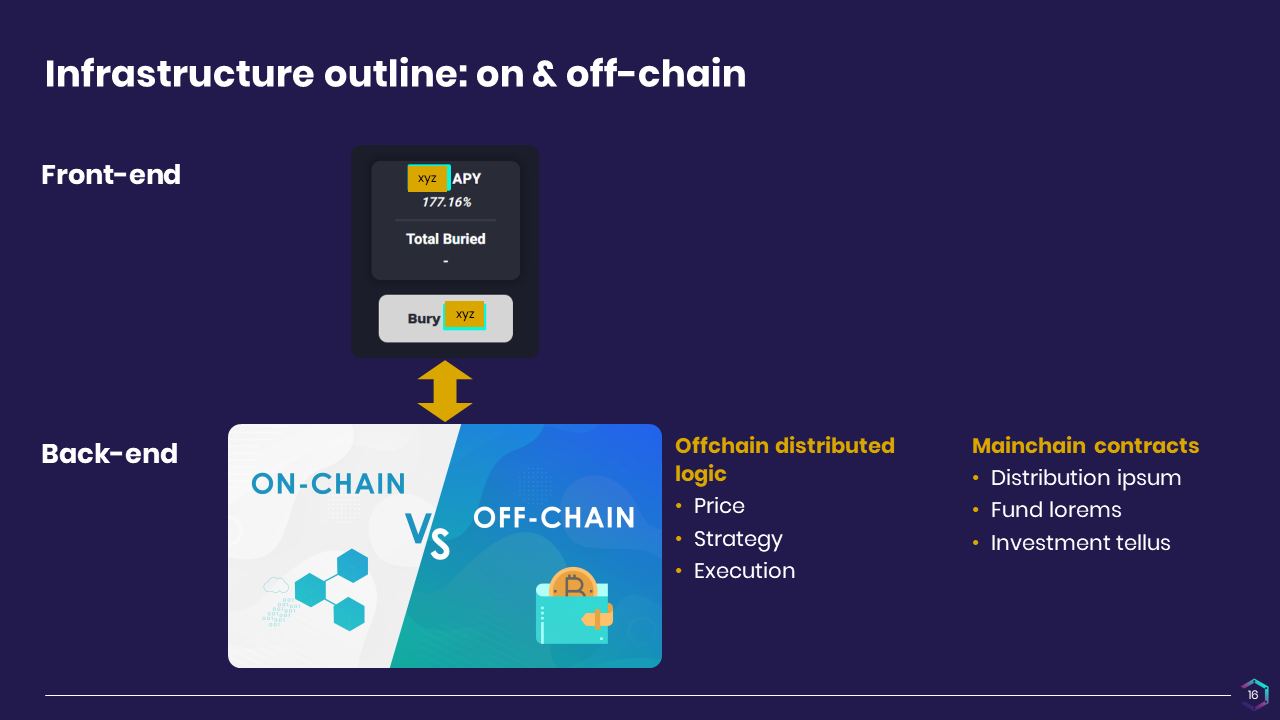 Infrastructure outline: on & off-chain

Front-end

xyz APY
177.16%
Total Buried
-

Bury xyz

Back-end

ON-CHAIN
VS
OFF-CHAIN

Offchain distributed logic
• Price
• Strategy
• Execution

Mainchain contracts
• Distribution ipsum
• Fund lorems
• Investment tellus

16